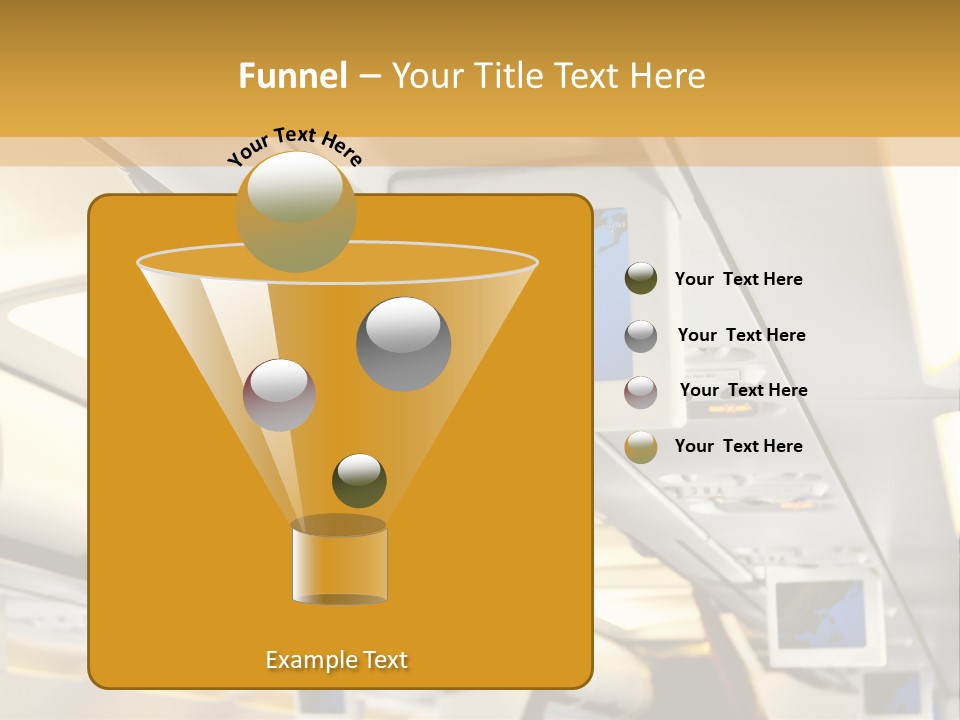 Funnel – Your Title Text Here

Your Text Here

Your Text Here

Your Text Here

Your Text Here

Your Text Here

Example Text